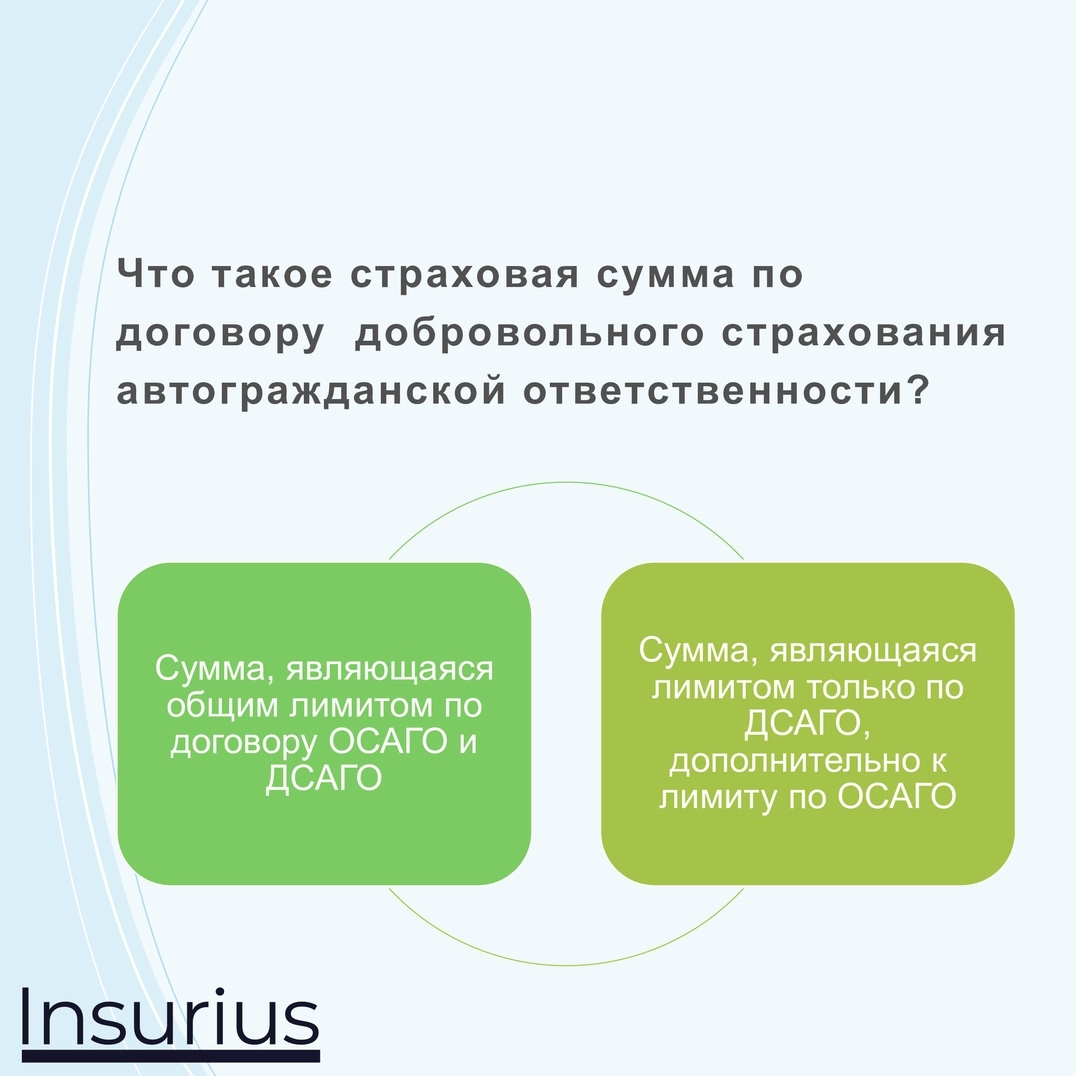 Что такое страховая сумма по договору добровольного страхования автогражданской ответственности?

Сумма, являющаяся общим лимитом по договору ОСАГО и ДСАГО

Сумма, являющаяся лимитом только по ДСАГО, дополнительно к лимиту по ОСАГО

Insurius